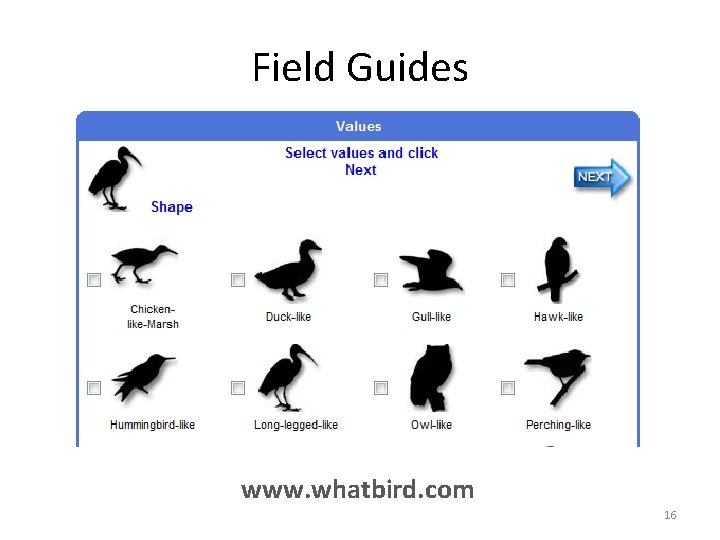 Field Guides

Values

Select values and click Next

NEXT

Shape

Chicken-like-Marsh

Duck-like

Gull-like

Hawk-like

Hummingbird-like

Long-legged-like

Owl-like

Perching-like

www.whatbird.com

16